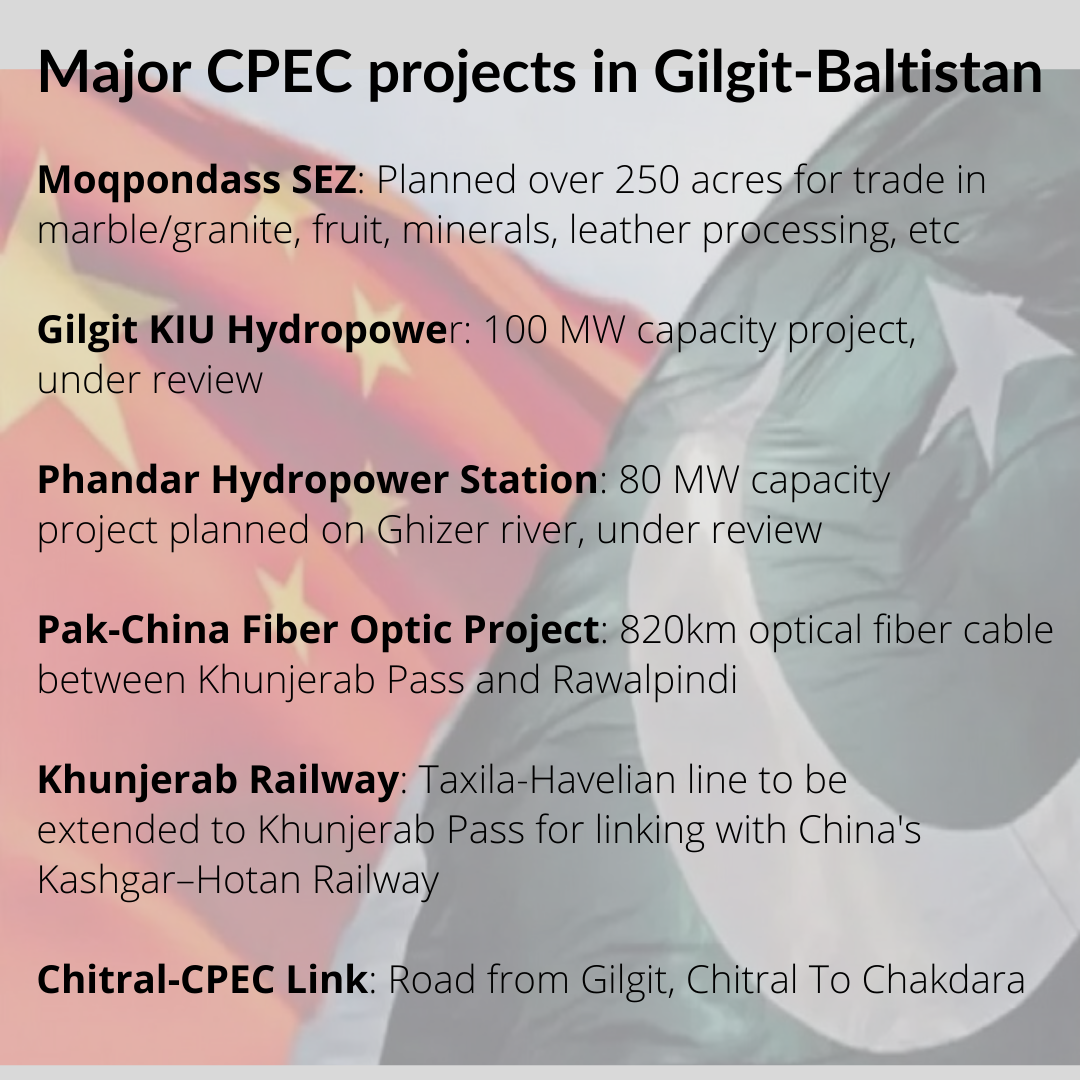 Major CPEC projects in Gilgit-Baltistan

Moqpondass SEZ: Planned over 250 acres for trade in marble/granite, fruit, minerals, leather processing, etc

Gilgit KIU Hydropower: 100 MW capacity project, under review

Phandar Hydropower Station: 80 MW capacity project planned on Ghizer river, under review

Pak-China Fiber Optic Project: 820km optical fiber cable between Khunjerab Pass and Rawalpindi

Khunjerab Railway: Taxila-Havelian line to be extended to Khunjerab Pass for linking with China's Kashgar–Hotan Railway

Chitral-CPEC Link: Road from Gilgit, Chitral To Chakdara